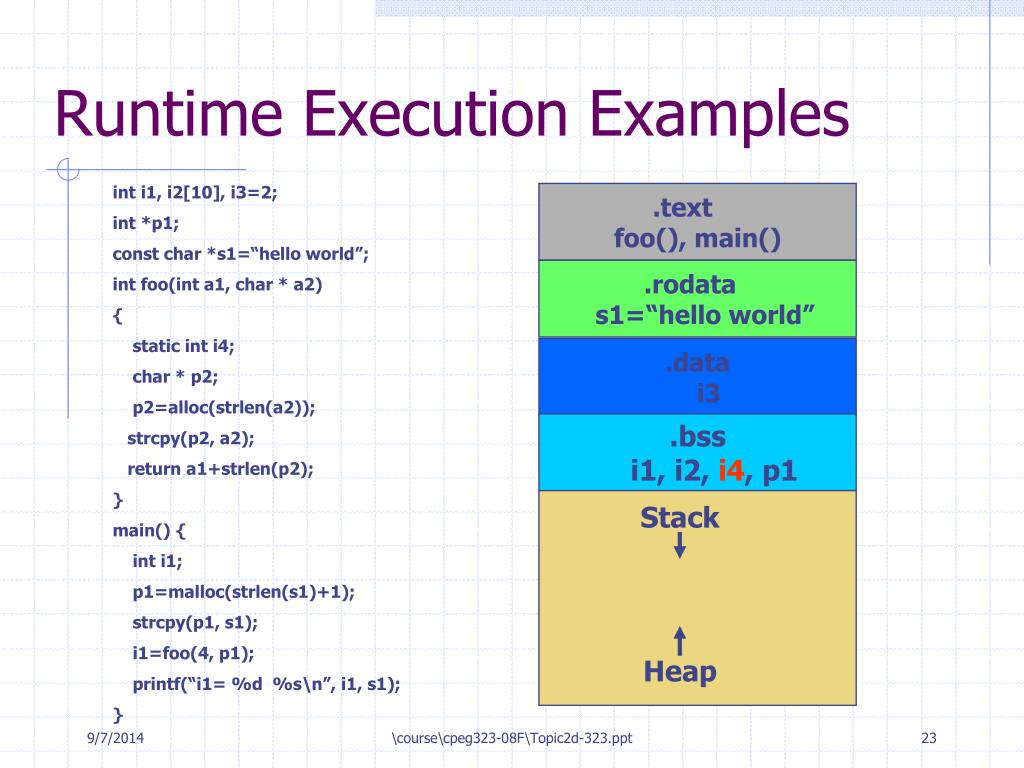 Runtime Execution Examples

int i1, i2[10], i3=2;
int *p1;
const char *s1=“hello world”;
int foo(int a1, char * a2)
{
static int i4;
char * p2;
p2=alloc(strlen(a2));
strcpy(p2, a2);
return a1+strlen(p2);
}
main() {
int i1;
p1=malloc(strlen(s1)+1);
strcpy(p1, s1);
i1=foo(4, p1);
printf(“i1= %d %s\n”, i1, s1);
}

.text
foo(), main()

.rodata
s1=“hello world”

.data
i3

.bss
i1, i2, i4, p1

Stack

Heap

9/7/2014

\course\cpeg323-08F\Topic2d-323.ppt

23